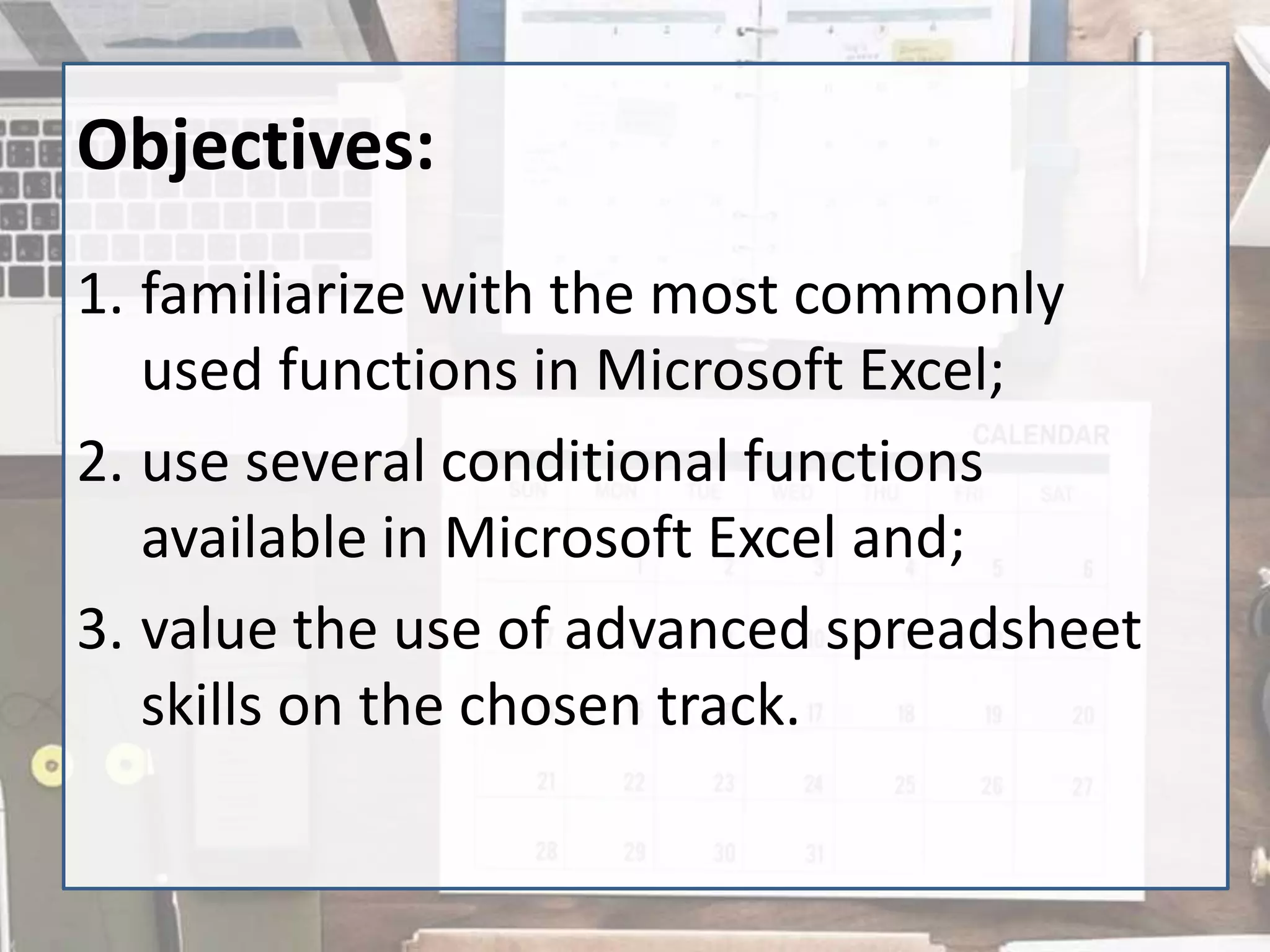 Objectives:

1. familiarize with the most commonly used functions in Microsoft Excel;
2. use several conditional functions available in Microsoft Excel and;
3. value the use of advanced spreadsheet skills on the chosen track.